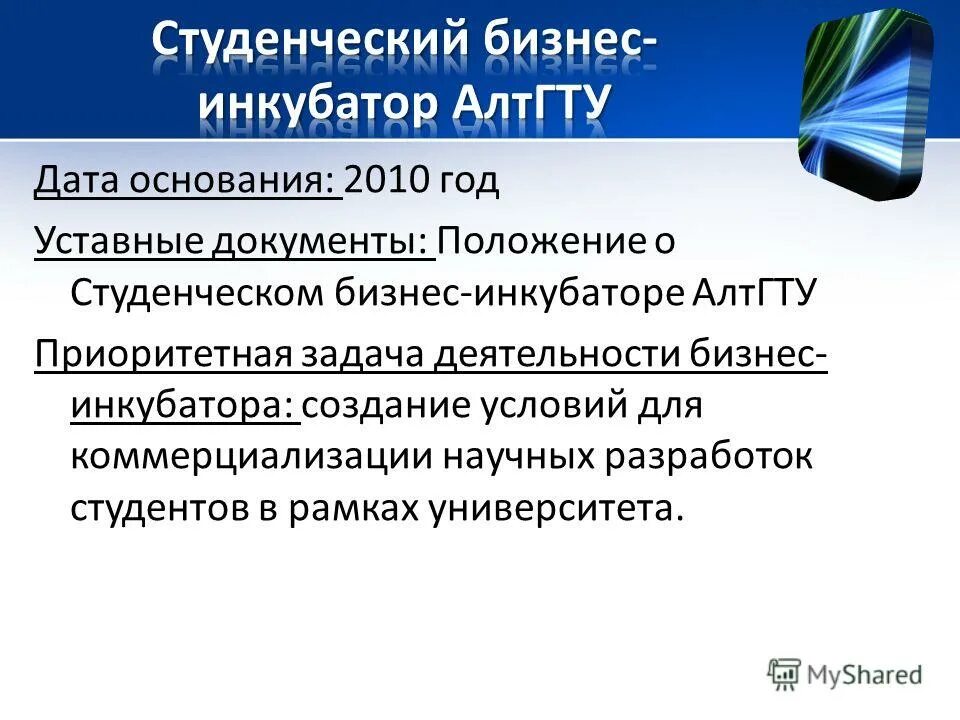 Студенческий бизнес-инкубатор АлтГТУ

Дата основания: 2010 год

Уставные документы: Положение о Студенческом бизнес-инкубаторе АлтГТУ

Приоритетная задача деятельности бизнес-инкубатора: создание условий для коммерциализации научных разработок студентов в рамках университета.

MyShared